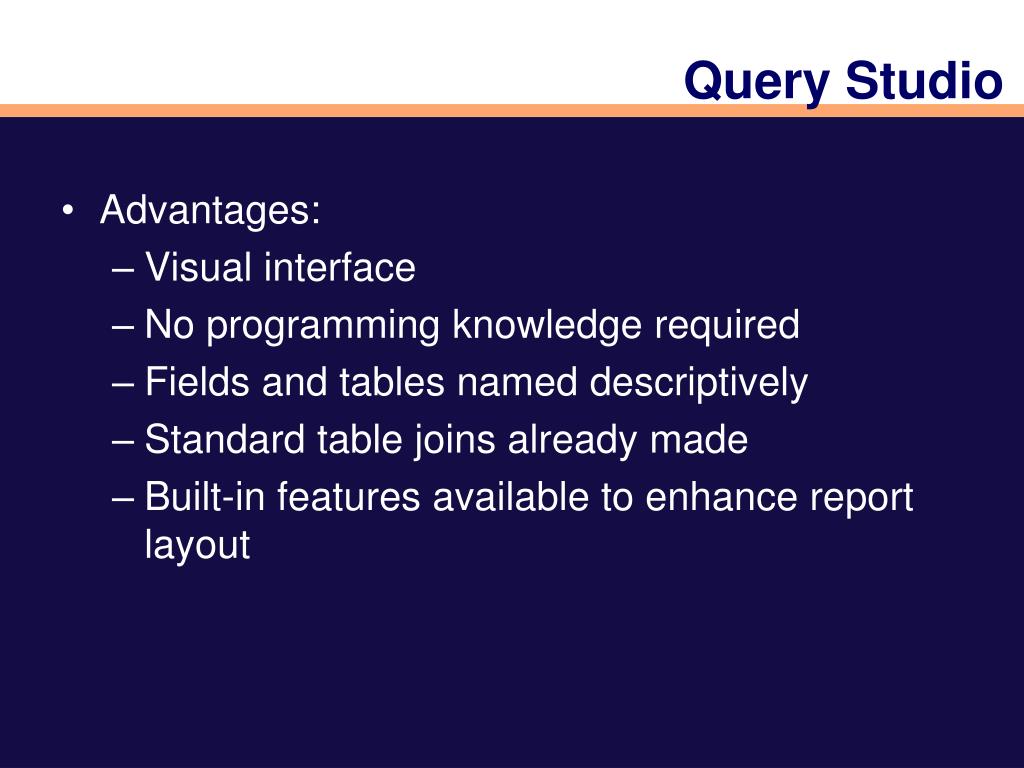 Query Studio

• Advantages:
– Visual interface
– No programming knowledge required
– Fields and tables named descriptively
– Standard table joins already made
– Built-in features available to enhance report layout